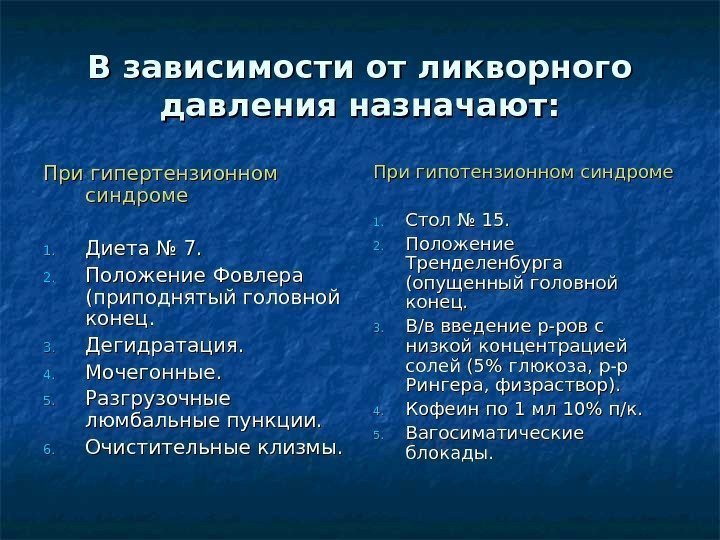 В зависимости от ликворного давления назначают:

При гипертензионном синдроме

1. Диета № 7.
2. Положение Фовлера (приподнятый головной конец.
3. Дегидратация.
4. Мочегонные.
5. Разгрузочные люмбальные пункции.
6. Очистительные клизмы.

При гипотензионном синдроме

1. Стол № 15.
2. Положение Тренделенбурга (опущенный головной конец.
3. В/в введение р-ров с низкой концентрацией солей (5% глюкоза, р-р Рингера, физраствор).
4. Кофеин по 1 мл 10% п/к.
5. Вагосиматические блокады.